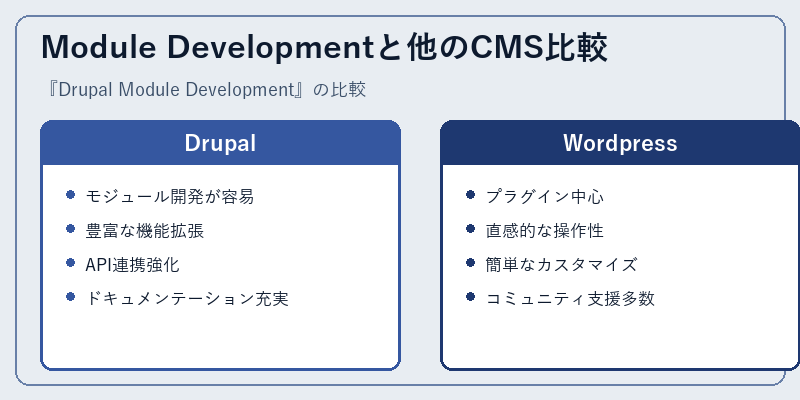 Module Developmentと他のCMS比較

『Drupal Module Development』の比較

Drupal

- モジュール開発が容易
- 豊富な機能拡張
- API連携強化
- ドキュメンテーション充実

Wordpress

- プラグイン中心
- 直感的な操作性
- 簡単なカスタマイズ
- コミュニティ支援多数